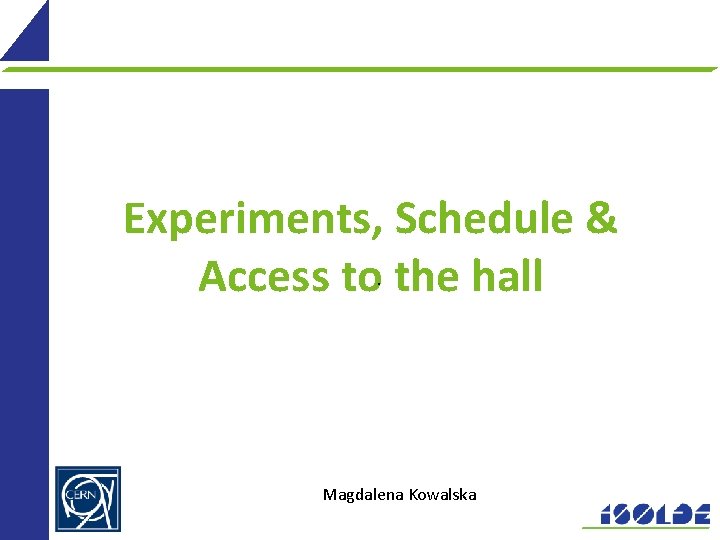 Experiments, Schedule & Access to the hall

CERN

Magdalena Kowalska

ISOLDE